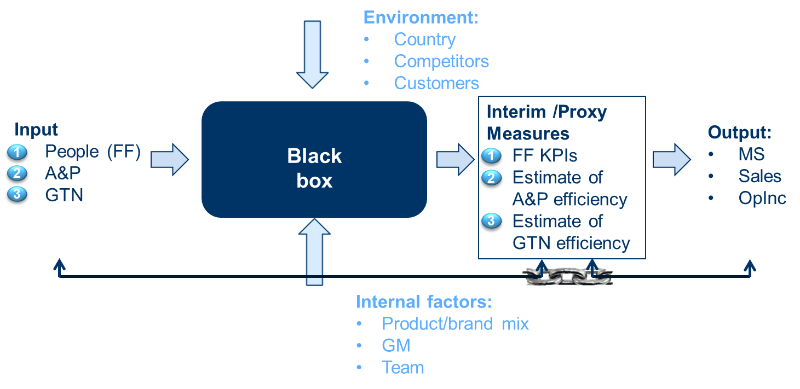 Environment:
• Country
• Competitors
• Customers

Input
1 People (FF)
2 A&P
3 GTN

Black box

Interim /Proxy Measures
1 FF KPIs
2 Estimate of A&P efficiency
3 Estimate of GTN efficiency

Output:
• MS
• Sales
• OpInc

Internal factors:
• Product/brand mix
• GM
• Team